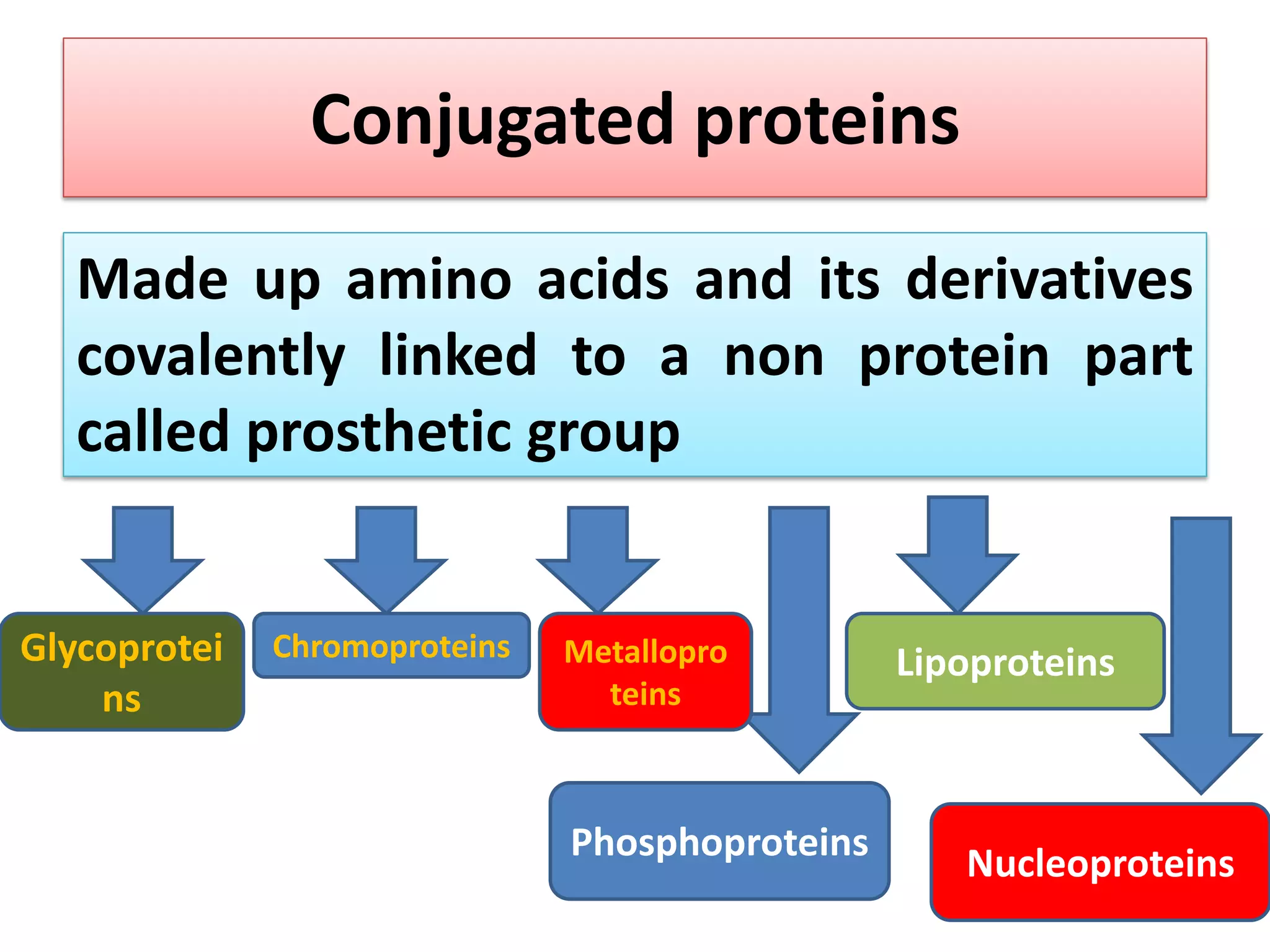 Conjugated proteins

Made up amino acids and its derivatives covalently linked to a non protein part called prosthetic group

Glycoproteins

Chromoproteins

Metalloproteins

Lipoproteins

Phosphoproteins

Nucleoproteins